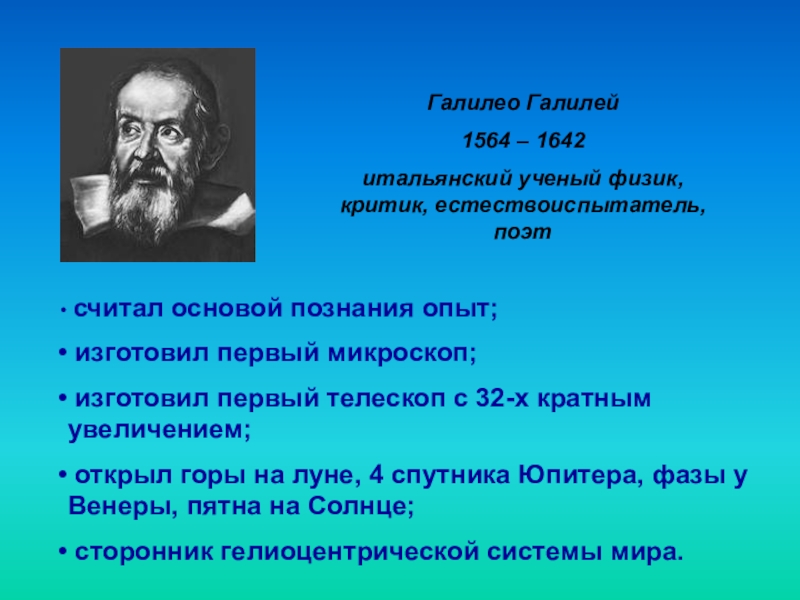 Галилео Галилей

1564 – 1642

итальянский ученый физик, критик, естествоиспытатель, поэт

• считал основой познания опыт;

• изготовил первый микроскоп;

• изготовил первый телескоп с 32-х кратным увеличением;

• открыл горы на луне, 4 спутника Юпитера, фазы у Венеры, пятна на Солнце;

• сторонник гелиоцентрической системы мира.